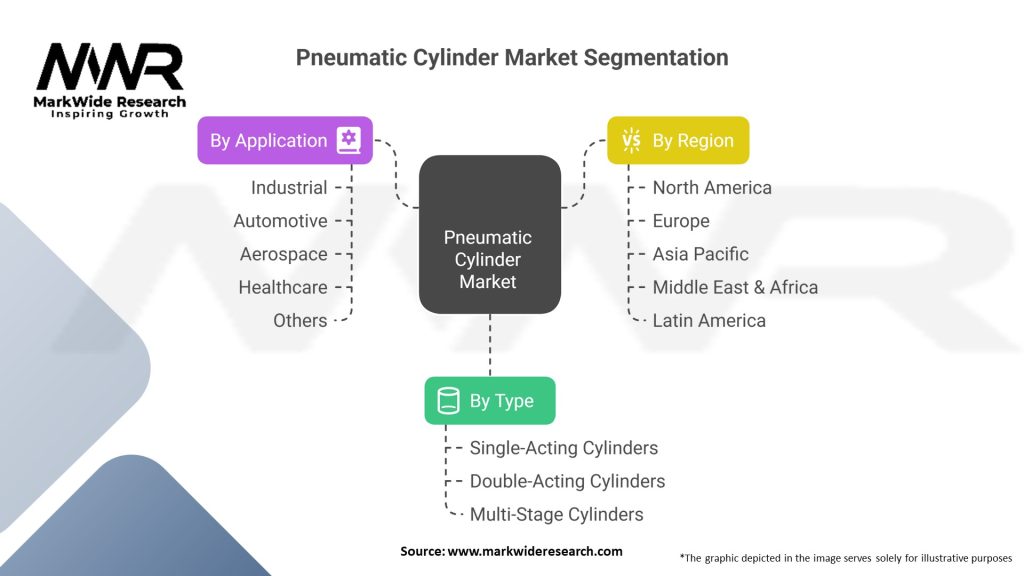 MWR
MarkWide Research
Inspiring Growth

Pneumatic Cylinder Market Segmentation

By Application
Industrial
Automotive
Aerospace
Healthcare
Others

Pneumatic Cylinder Market

VS By Region
North America
Europe
Asia Pacific
Middle East & Africa
Latin America

By Type
Single-Acting Cylinders
Double-Acting Cylinders
Multi-Stage Cylinders

Source: www.markwideresearch.com

*The graphic depicted in the image serves solely for illustrative purposes